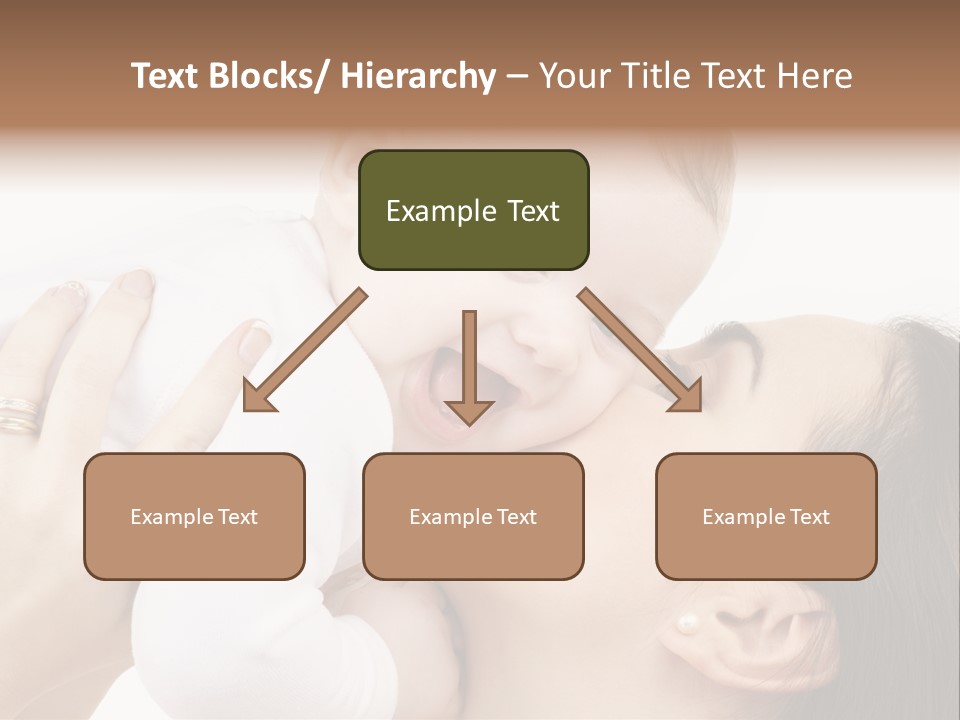 Text Blocks/ Hierarchy – Your Title Text Here

Example Text

Example Text

Example Text

Example Text